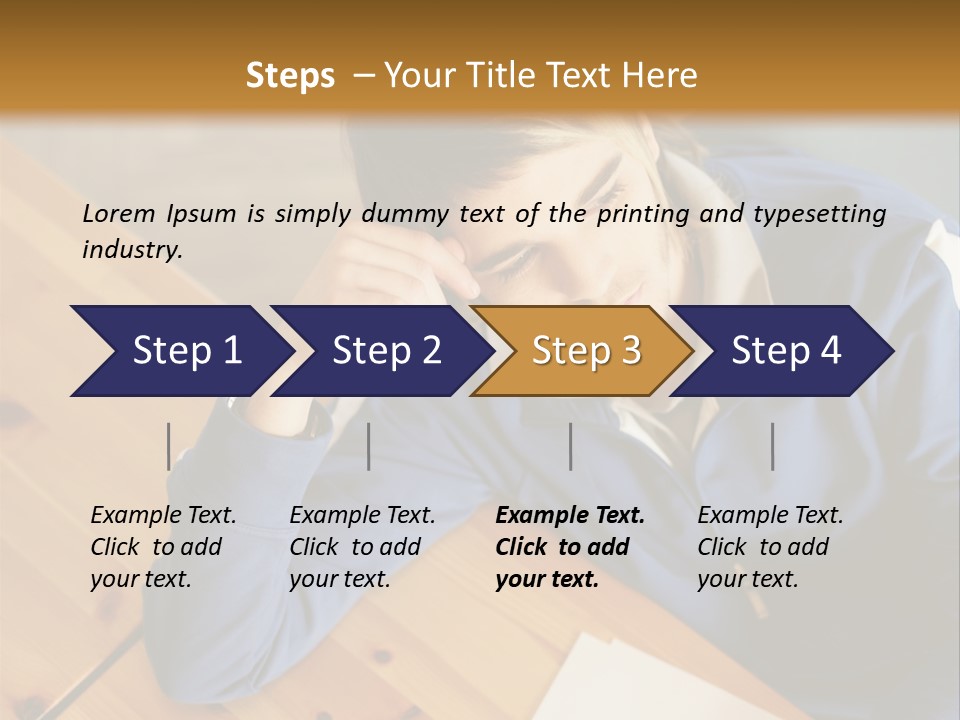 Steps – Your Title Text Here

Lorem Ipsum is simply dummy text of the printing and typesetting industry.

Step 1

Step 2

Step 3

Step 4

Example Text. Click to add your text.

Example Text. Click to add your text.

Example Text. Click to add your text.

Example Text. Click to add your text.